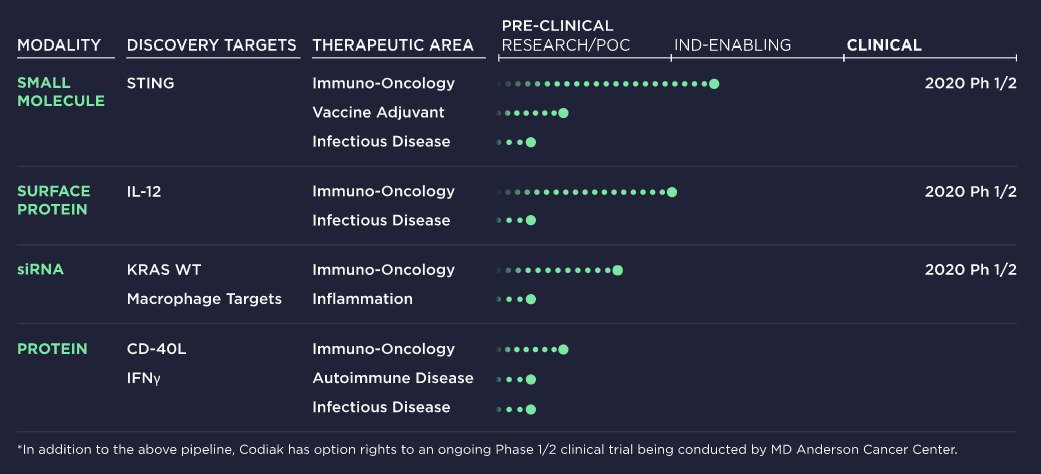 | MODALITY | DISCOVERY TARGETS | THERAPEUTIC AREA | PRE-CLINICAL RESEARCH/POC | IND-ENABLING | CLINICAL |
|---|---|---|---|---|---|
| SMALL MOLECULE | STING | Immuno-Oncology | | | 2020 Ph 1/2 |
| | | Vaccine Adjuvant | | | |
| | | Infectious Disease | | | |
| SURFACE PROTEIN | IL-12 | Immuno-Oncology | | | 2020 Ph 1/2 |
| | | Infectious Disease | | | |
| siRNA | KRAS WT | Immuno-Oncology | | | 2020 Ph 1/2 |
| | Macrophage Targets | Inflammation | | | |
| PROTEIN | CD-40L | Immuno-Oncology | | | |
| | IFNγ | Autoimmune Disease | | | |
| | | Infectious Disease | | | |

*In addition to the above pipeline, Codiak has option rights to an ongoing Phase 1/2 clinical trial being conducted by MD Anderson Cancer Center.